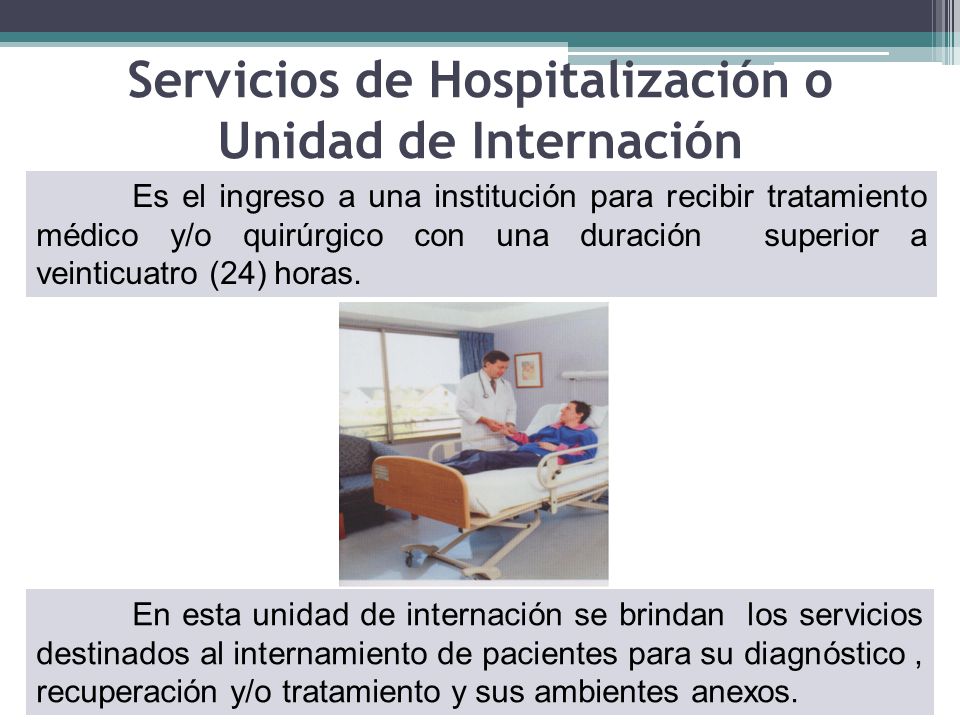 Servicios de Hospitalización o Unidad de Internación

Es el ingreso a una institución para recibir tratamiento médico y/o quirúrgico con una duración superior a veinticuatro (24) horas.

En esta unidad de internación se brindan los servicios destinados al internamiento de pacientes para su diagnóstico , recuperación y/o tratamiento y sus ambientes anexos.